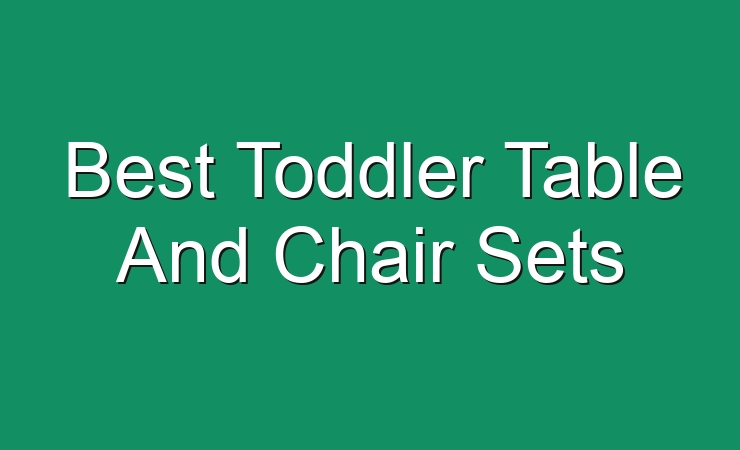 Best Toddler Table And Chair Sets